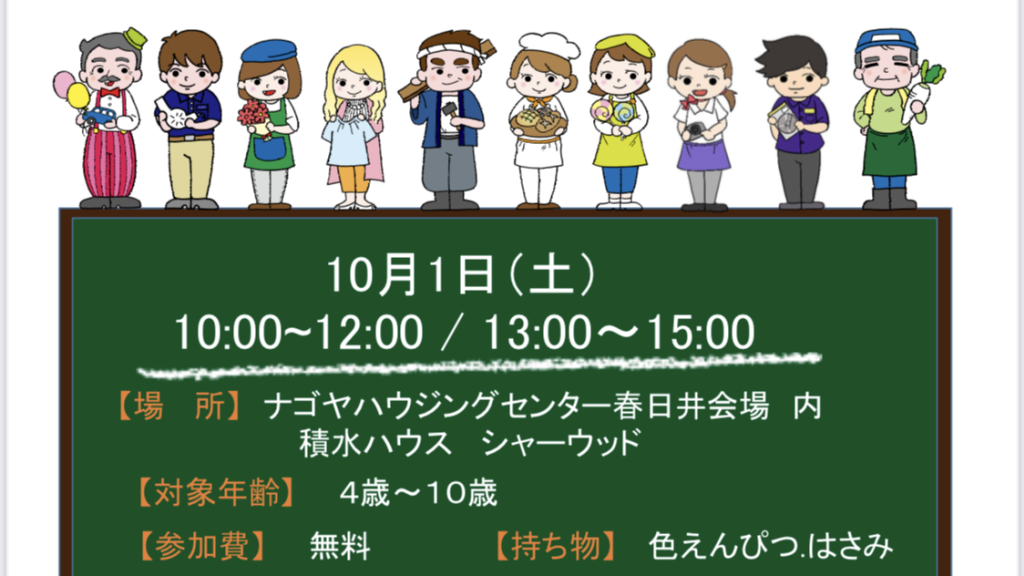 10月1日（土）
10:00~12:00 / 13:00～15:00

【場　所】ナゴヤハウジングセンター春日井会場　内
積水ハウス　シャーウッド

【対象年齢】　4歳～10歳

【参加費】　無料　　　【持ち物】　色えんぴつ.はさみ